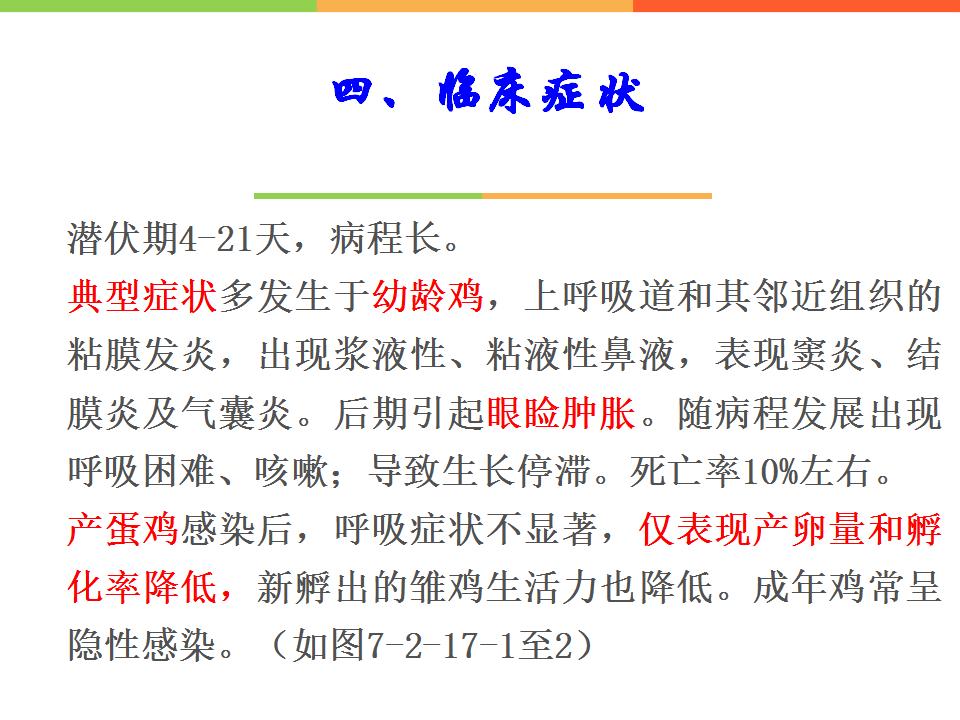 四、临床症状

潜伏期4-21天，病程长。

典型症状多发生于幼龄鸡，上呼吸道和其邻近组织的粘膜发炎，出现浆液性、粘液性鼻液，表现窦炎、结膜炎及气囊炎。后期引起眼睑肿胀。随病程发展出现呼吸困难、咳嗽；导致生长停滞。死亡率10%左右。

产蛋鸡感染后，呼吸症状不显著，仅表现产卵量和孵化率降低，新孵出的雏鸡生活力也降低。成年鸡常呈隐性感染。（如图7-2-17-1至2）